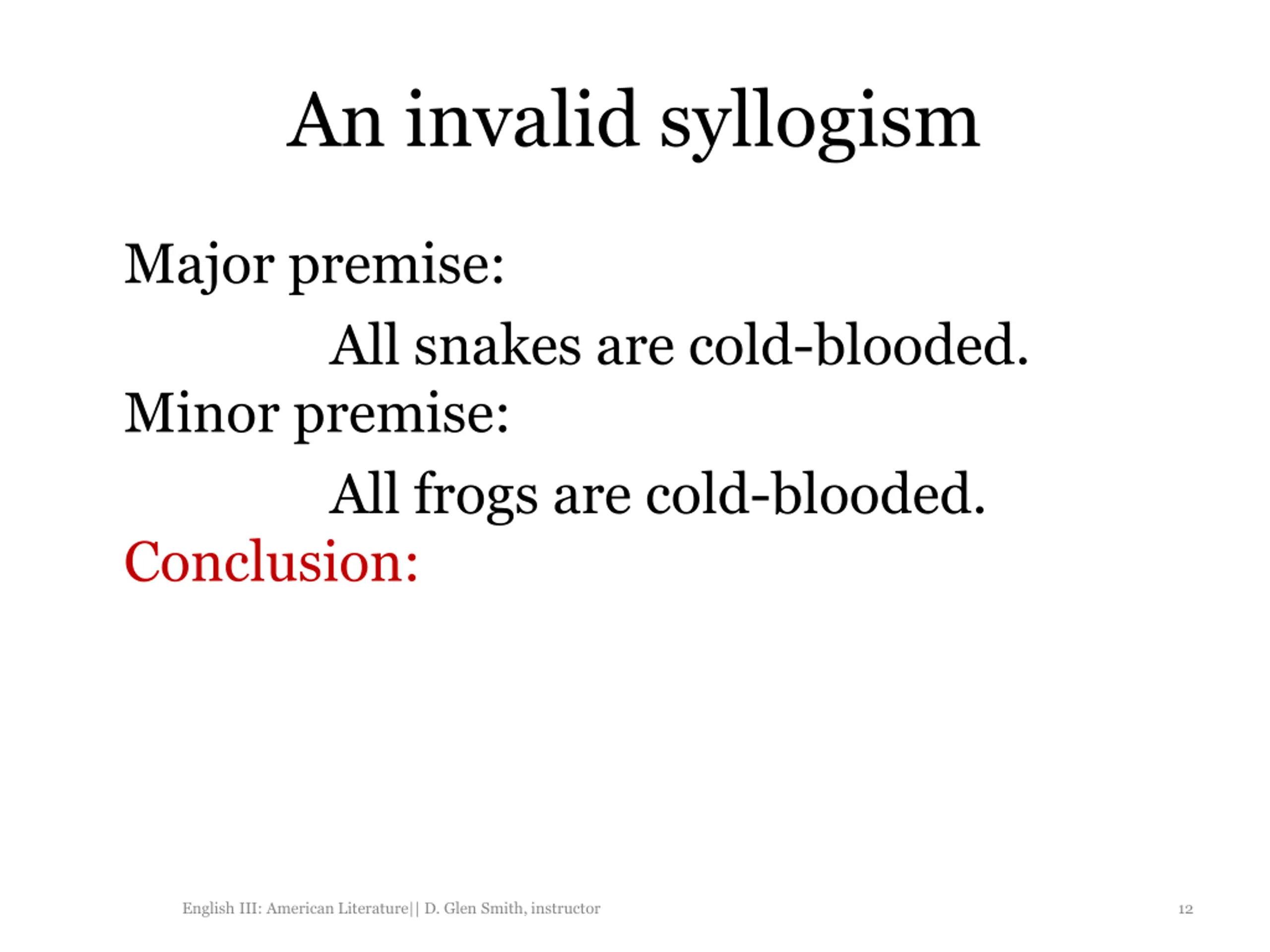 An invalid syllogism

Major premise:

All snakes are cold-blooded.

Minor premise:

All frogs are cold-blooded.

Conclusion:

English III: American Literature|| D. Glen Smith, instructor

12